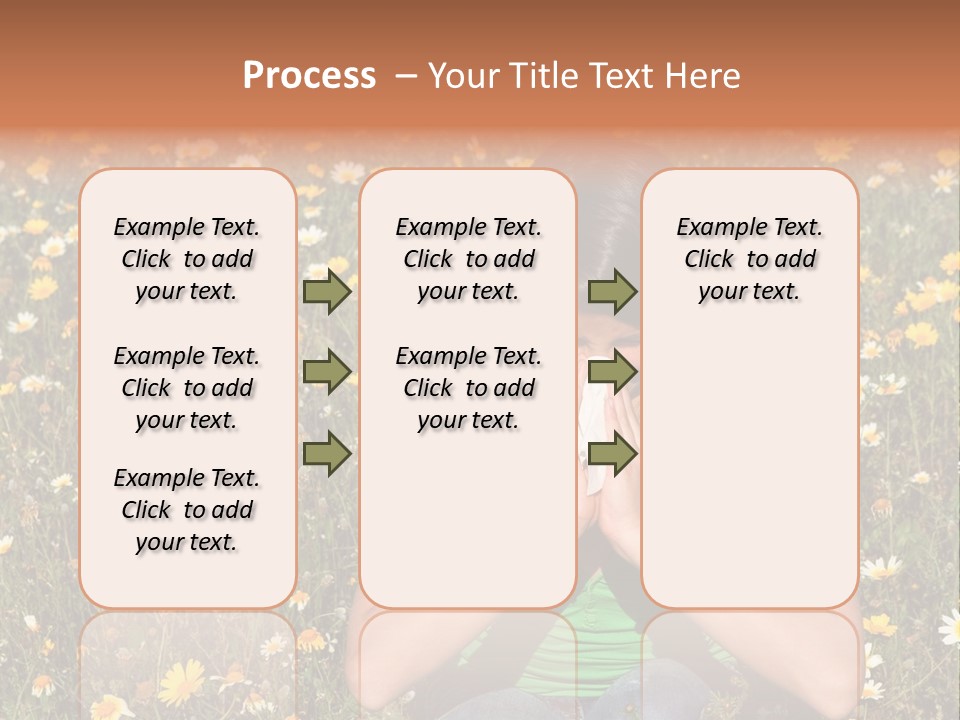 Process – Your Title Text Here

Example Text. Click to add your text.

Example Text. Click to add your text.

Example Text. Click to add your text.

Example Text. Click to add your text.

Example Text. Click to add your text.

Example Text. Click to add your text.